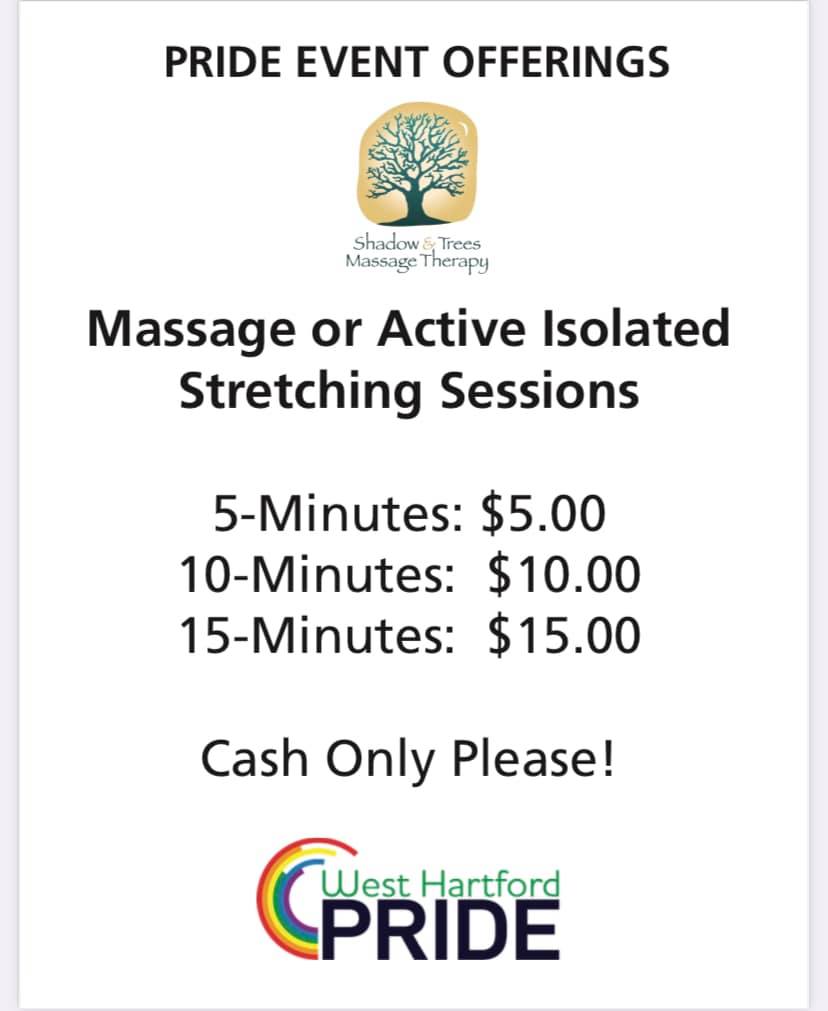 PRIDE EVENT OFFERINGS

Shadow & Trees
Massage Therapy

Massage or Active Isolated Stretching Sessions

5-Minutes: \$5.00
10-Minutes: \$10.00
15-Minutes: \$15.00

Cash Only Please!

West Hartford
PRIDE